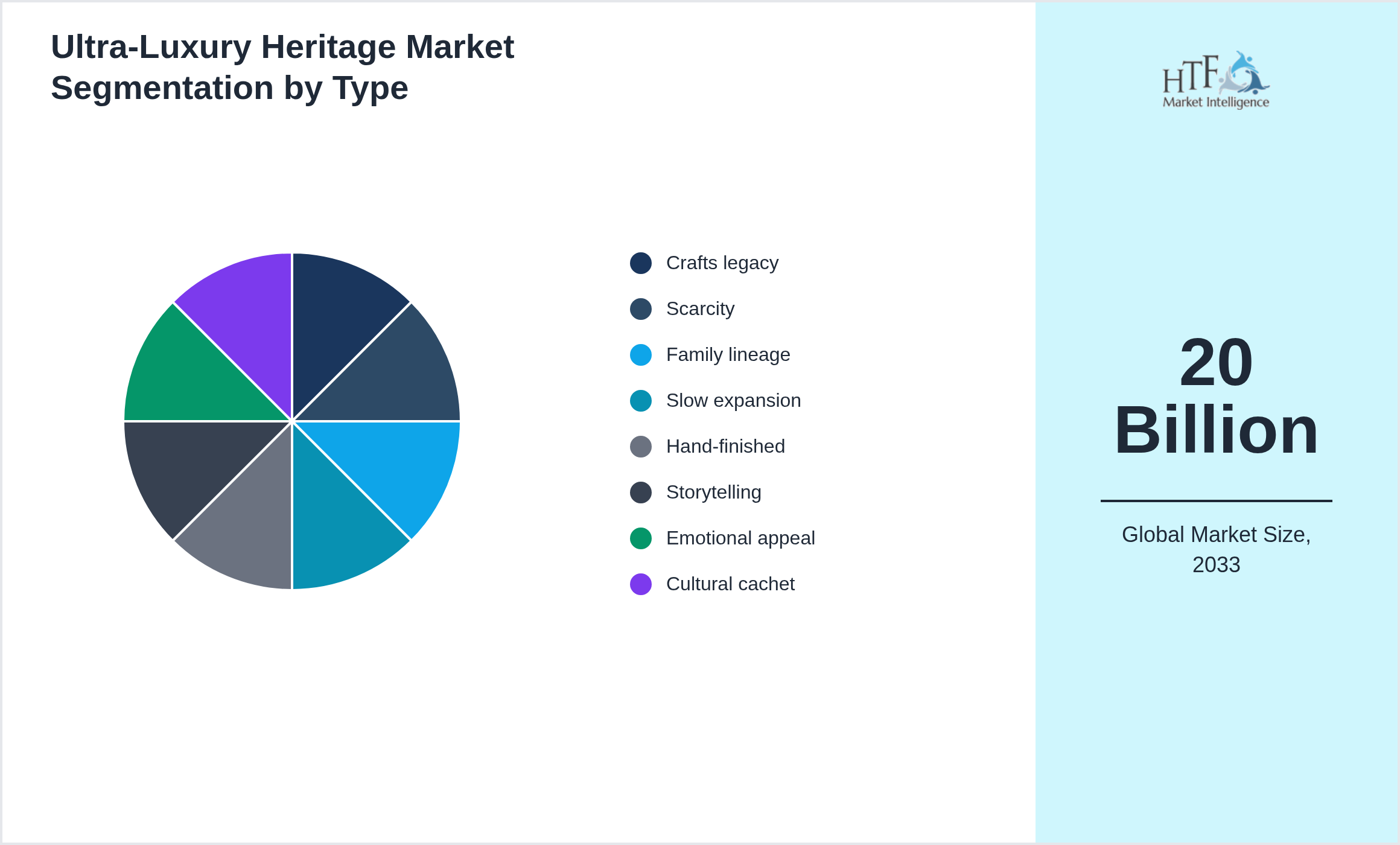 Ultra-Luxury Heritage Market Segmentation by Type

Crafts legacy
Scarcity
Family lineage
Slow expansion
Hand-finished
Storytelling
Emotional appeal
Cultural cachet

HTF
Market Intelligence

20 Billion

Global Market Size, 2033